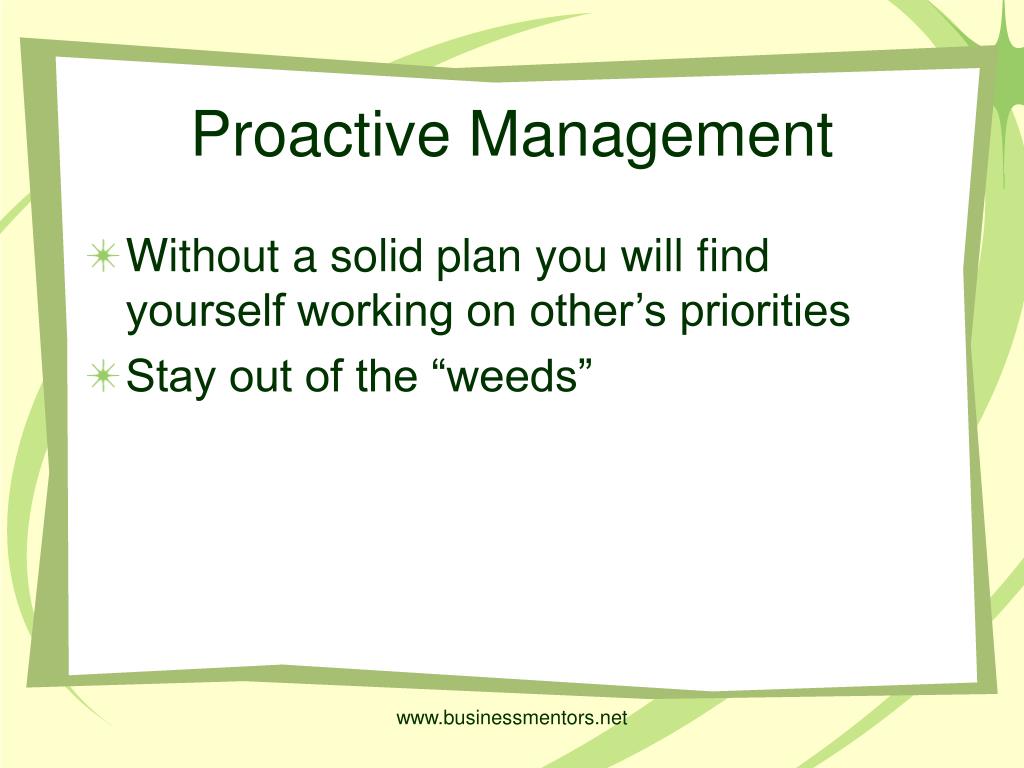 Proactive Management

Without a solid plan you will find yourself working on other’s priorities

Stay out of the “weeds”

www.businessmentors.net